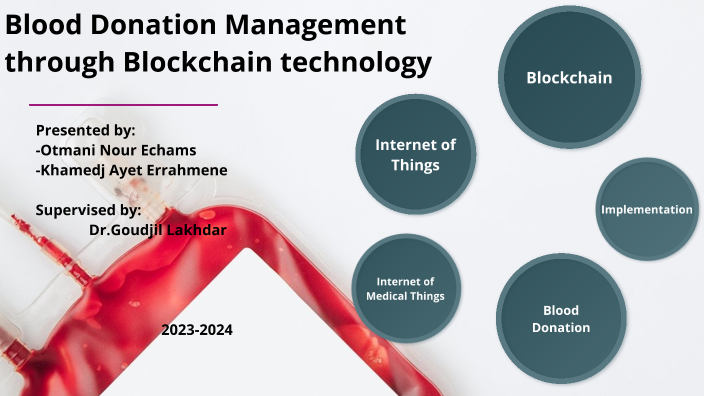 Blood Donation Management through Blockchain technology

Presented by:
-Otmani Nour Echams
-Khamedj Ayet Errahmene

Supervised by:
Dr.Goudjil Lakhdar

2023-2024

Blockchain

Internet of Things

Implementation

Internet of Medical Things

Blood Donation